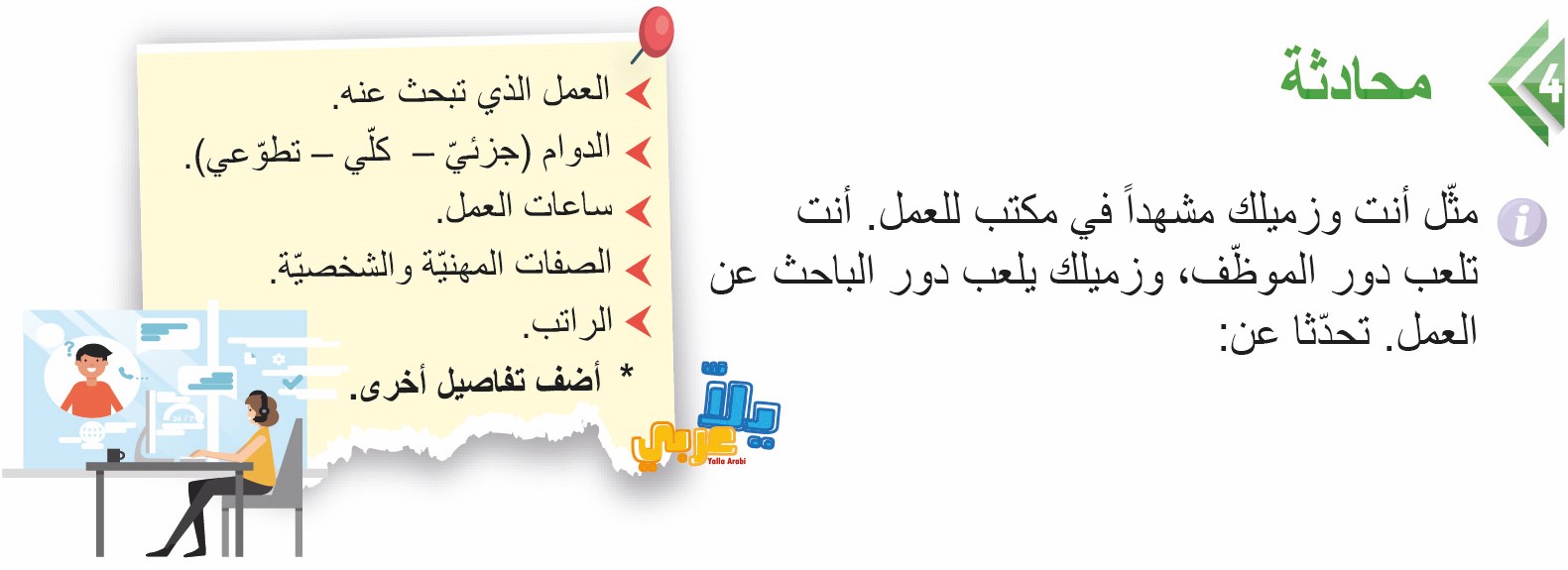 4 محادثة

مثّل أنت وزميلك مشهداً في مكتب للعمل. أنت تلعب دور الموظّف، وزميلك يلعب دور الباحث عن العمل. تحدّثا عن:

العمل الذي تبحث عنه.
الدوام (جزئيّ – كلّي – تطوّعي).
ساعات العمل.
الصفات المهنيّة والشخصيّة.
الراتب.
* أضف تفاصيل أخرى.

يلّا عربي
Yalla Arabi